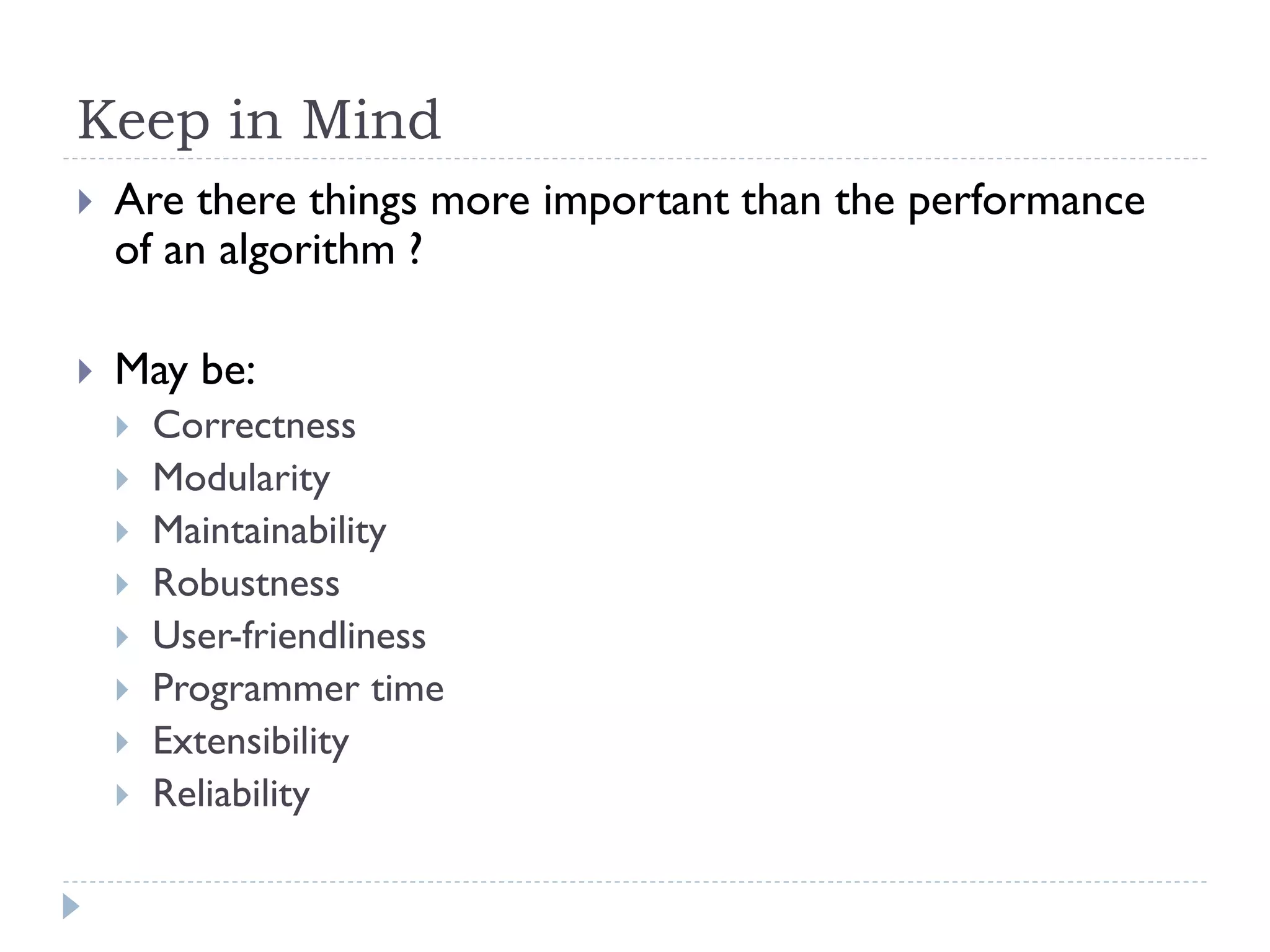 Keep in Mind

Are there things more important than the performance of an algorithm ?

May be:
Correctness
Modularity
Maintainability
Robustness
User-friendliness
Programmer time
Extensibility
Reliability